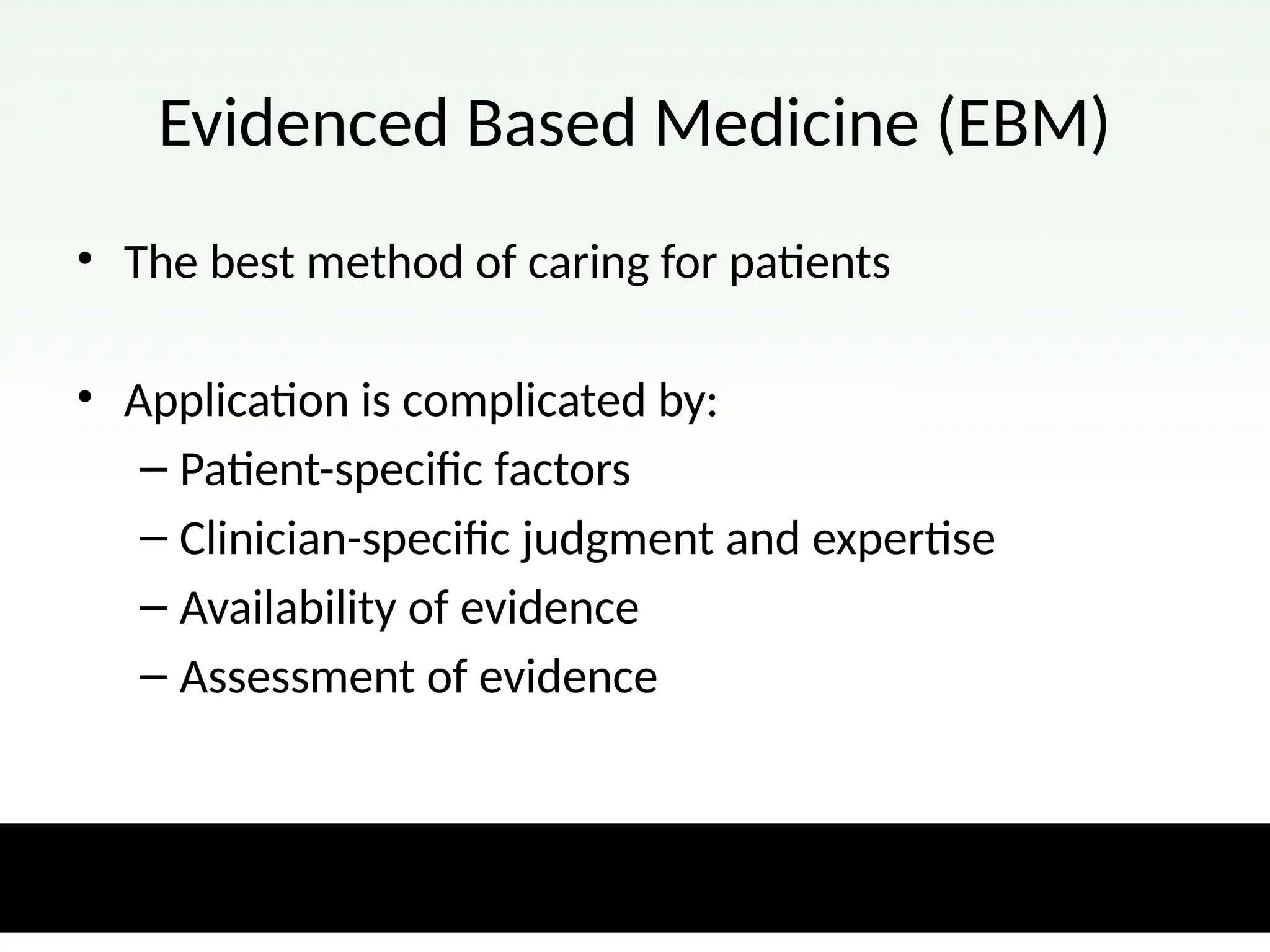 Evidenced Based Medicine (EBM)

• The best method of caring for patients

• Application is complicated by:
– Patient-specific factors
– Clinician-specific judgment and expertise
– Availability of evidence
– Assessment of evidence